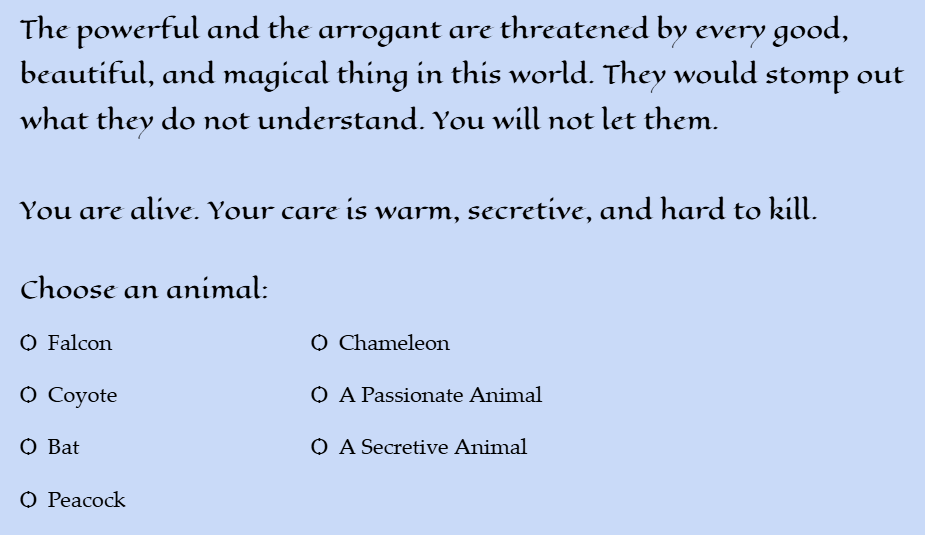 The powerful and the arrogant are threatened by every good, beautiful, and magical thing in this world. They would stomp out what they do not understand. You will not let them.

You are alive. Your care is warm, secretive, and hard to kill.

Choose an animal:

O Falcon

O Coyote

O Bat

O Peacock

O Chameleon

O A Passionate Animal

O A Secretive Animal